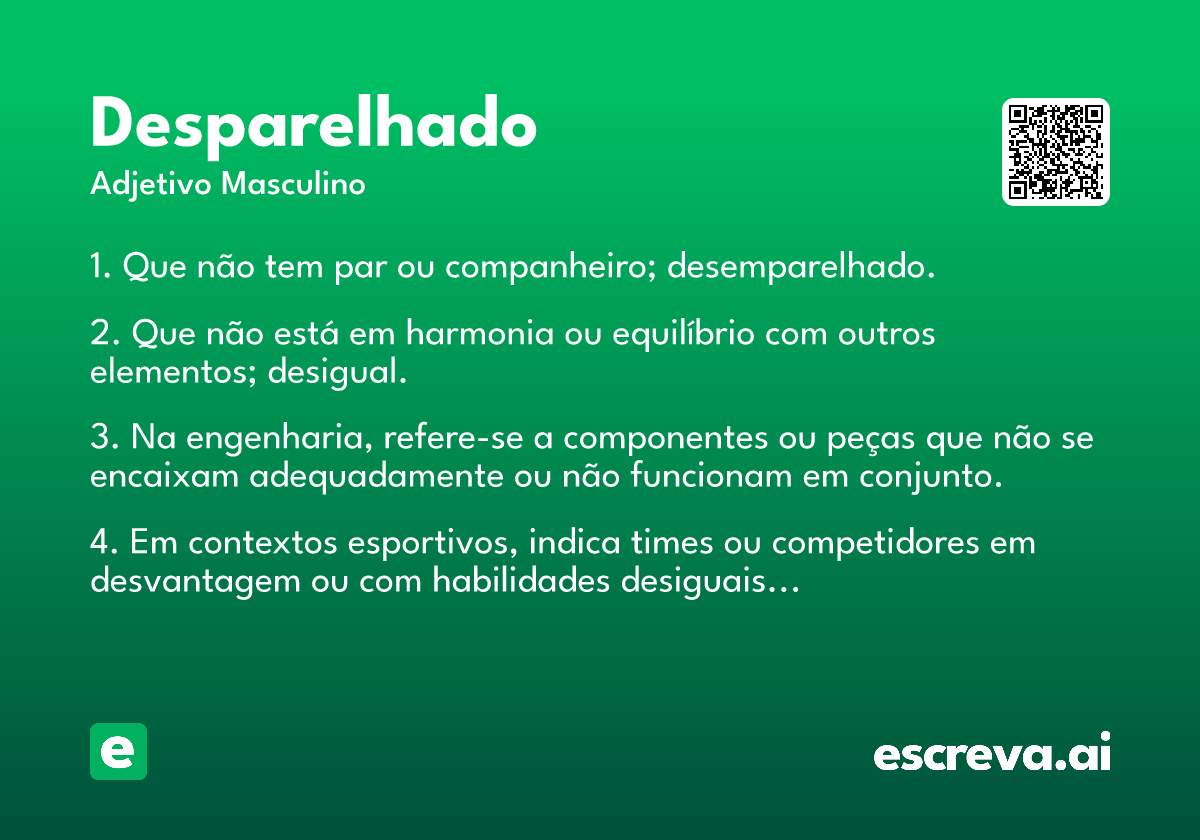 Desparelhado
Adjetivo Masculino

1. Que não tem par ou companheiro; desemparelhado.

2. Que não está em harmonia ou equilíbrio com outros elementos; desigual.

3. Na engenharia, refere-se a componentes ou peças que não se encaixam adequadamente ou não funcionam em conjunto.

4. Em contextos esportivos, indica times ou competidores em desvantagem ou com habilidades desiguais...

e

escreva.ai